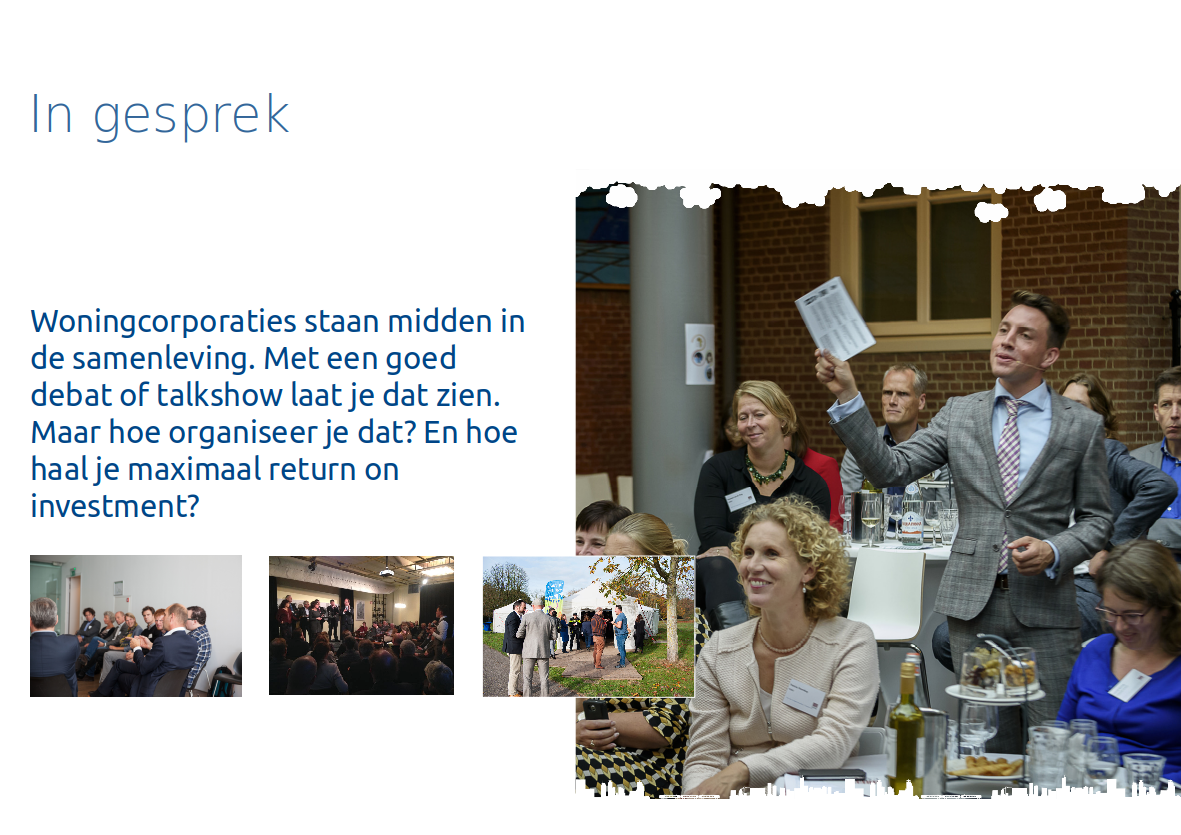 In gesprek

Woningcorporaties staan midden in de samenleving. Met een goed debat of talkshow laat je dat zien. Maar hoe organiseer je dat? En hoe haal je maximaal return on investment?